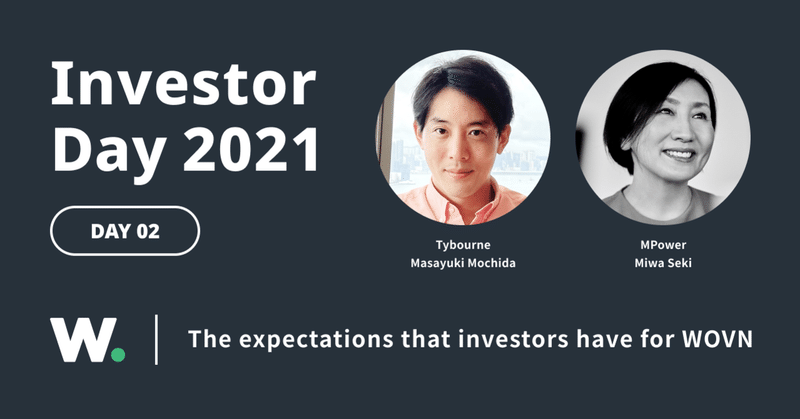 Investor Day 2021

DAY 02

Tybourne
Masayuki Mochida

MPower
Miwa Seki

W.

The expectations that investors have for WOVN